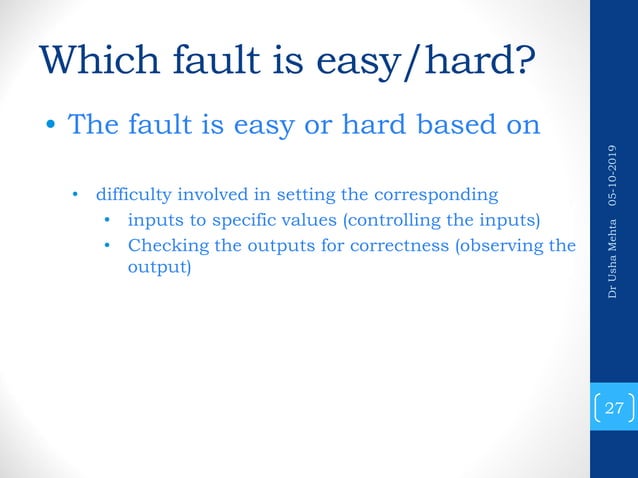 Which fault is easy/hard?

• The fault is easy or hard based on

• difficulty involved in setting the corresponding
  • inputs to specific values (controlling the inputs)
  • Checking the outputs for correctness (observing the output)

Dr Usha Mehta 05-10-2019

27